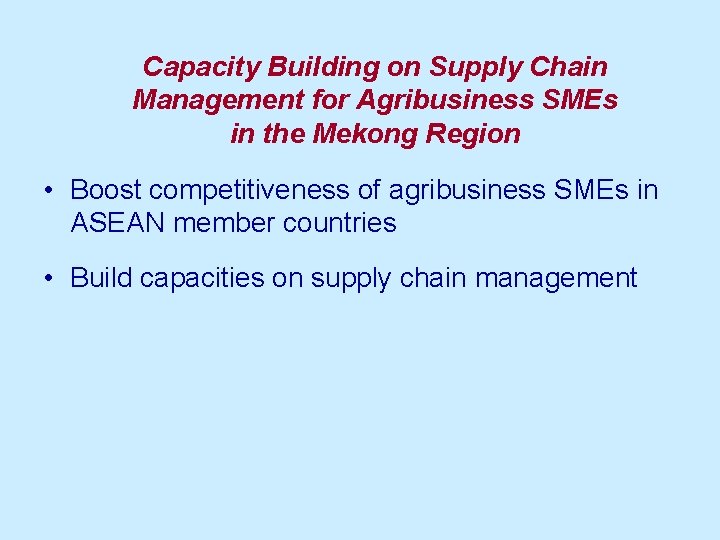 Capacity Building on Supply Chain Management for Agribusiness SMEs in the Mekong Region

• Boost competitiveness of agribusiness SMEs in ASEAN member countries

• Build capacities on supply chain management